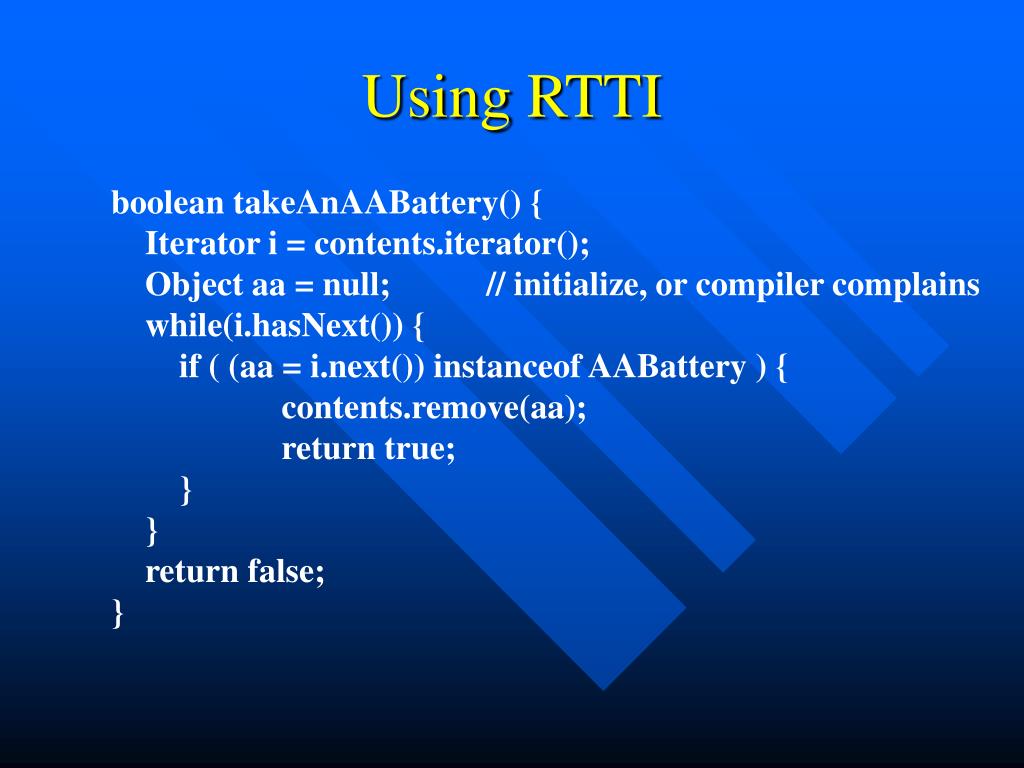 Using RTTI

boolean takeAnAABattery() {
Iterator i = contents.iterator();
Object aa = null; // initialize, or compiler complains
while(i.hasNext()) {
if ( (aa = i.next()) instanceof AABattery ) {
contents.remove(aa);
return true;
}
}
return false;
}